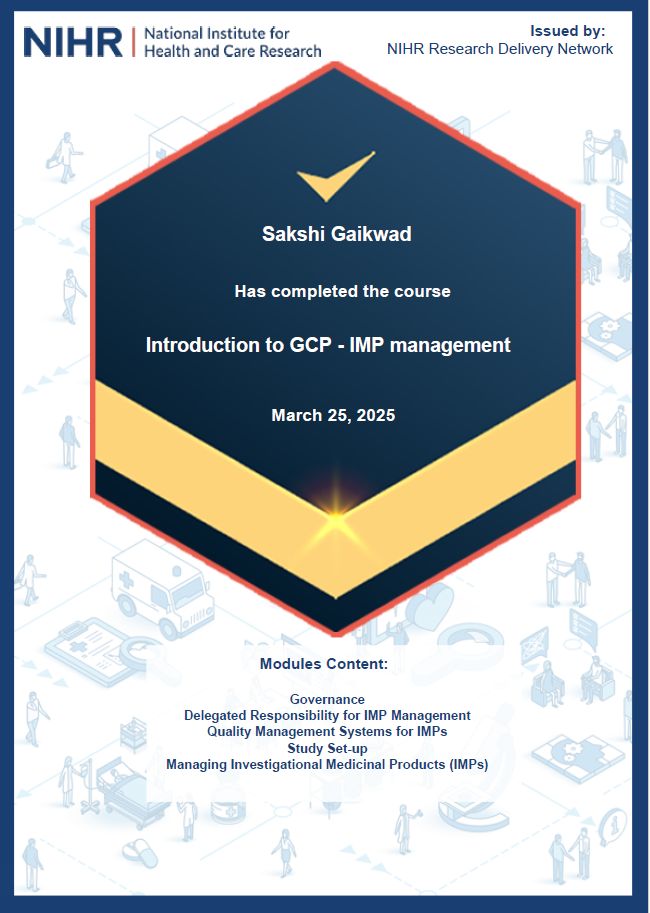 NIHR | National Institute for Health and Care Research

Issued by:
NIHR Research Delivery Network

Sakshi Gaikwad

Has completed the course

Introduction to GCP - IMP management

March 25, 2025

Modules Content:

Governance
Delegated Responsibility for IMP Management
Quality Management Systems for IMPs
Study Set-up
Managing Investigational Medicinal Products (IMPs)